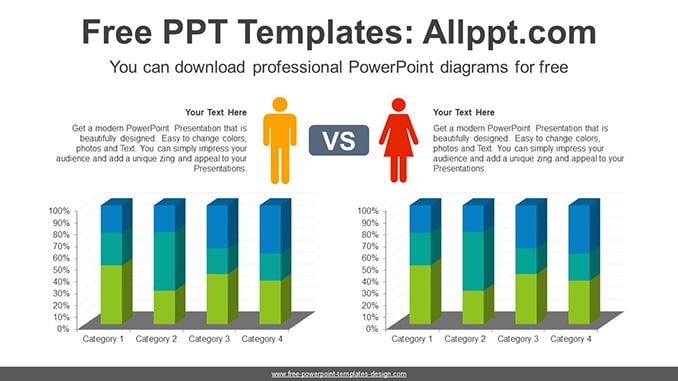 Free PPT Templates: Allppt.com

You can download professional PowerPoint diagrams for free

Your Text Here

Get a modern PowerPoint Presentation that is beautifully designed. Easy to change colors, photos and Text. You can simply impress your audience and add a unique zing and appeal to your Presentations.

VS

Your Text Here

Get a modern PowerPoint Presentation that is beautifully designed. Easy to change colors, photos and Text. You can simply impress your audience and add a unique zing and appeal to your Presentations.

100%
90%
80%
70%
60%
50%
40%
30%
20%
10%
0%

Category 1 Category 2 Category 3 Category 4

100%
90%
80%
70%
60%
50%
40%
30%
20%
10%
0%

Category 1 Category 2 Category 3 Category 4

www.free-powerpoint-templates-design.com